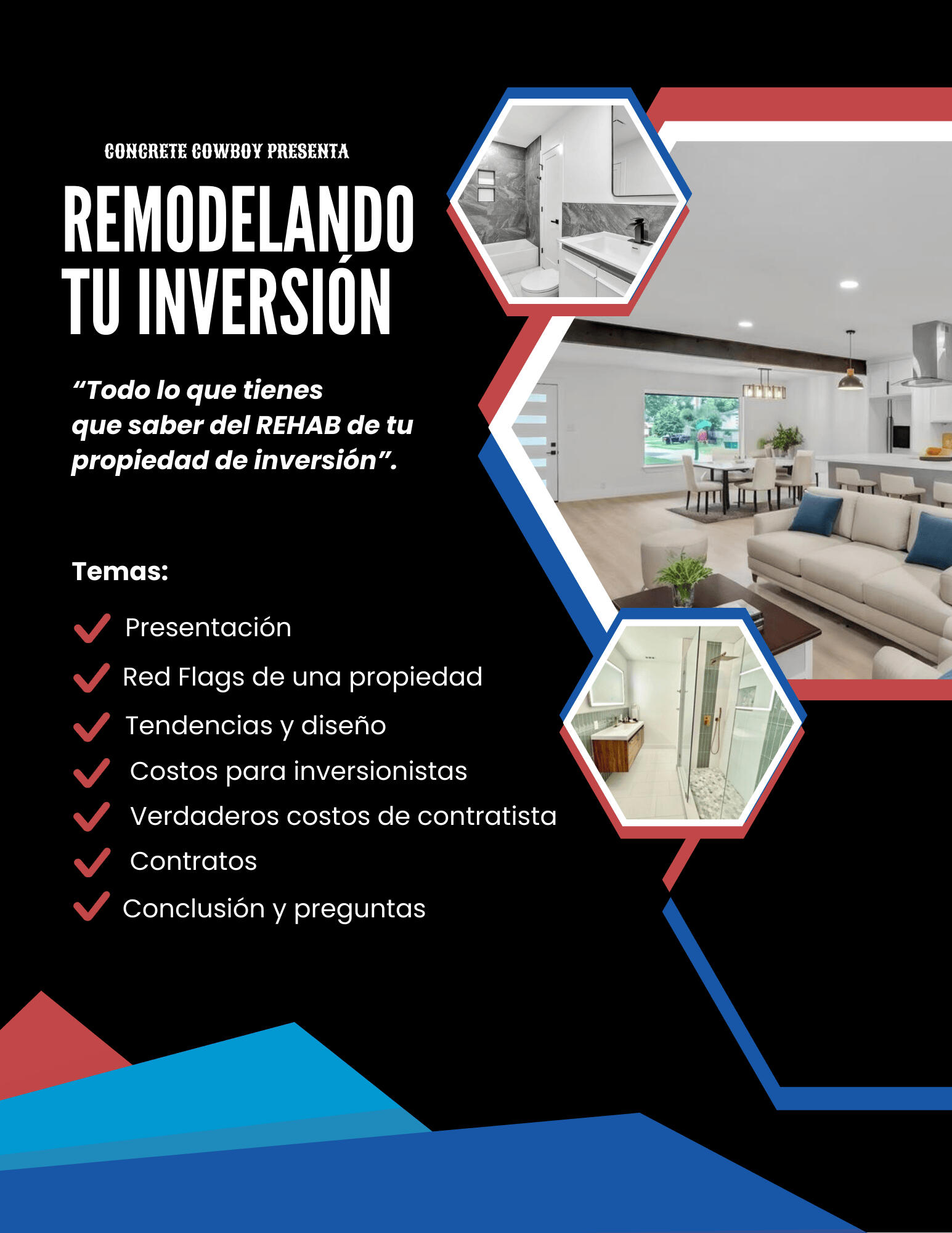 CONCRETE COWBOY PRESENTA

REMODELANDO TU INVERSIÓN

“Todo lo que tienes que saber del REHAB de tu propiedad de inversión”.

Temas:

Presentación
Red Flags de una propiedad
Tendencias y diseño
Costos para inversionistas
Verdaderos costos de contratista
Contratos
Conclusión y preguntas